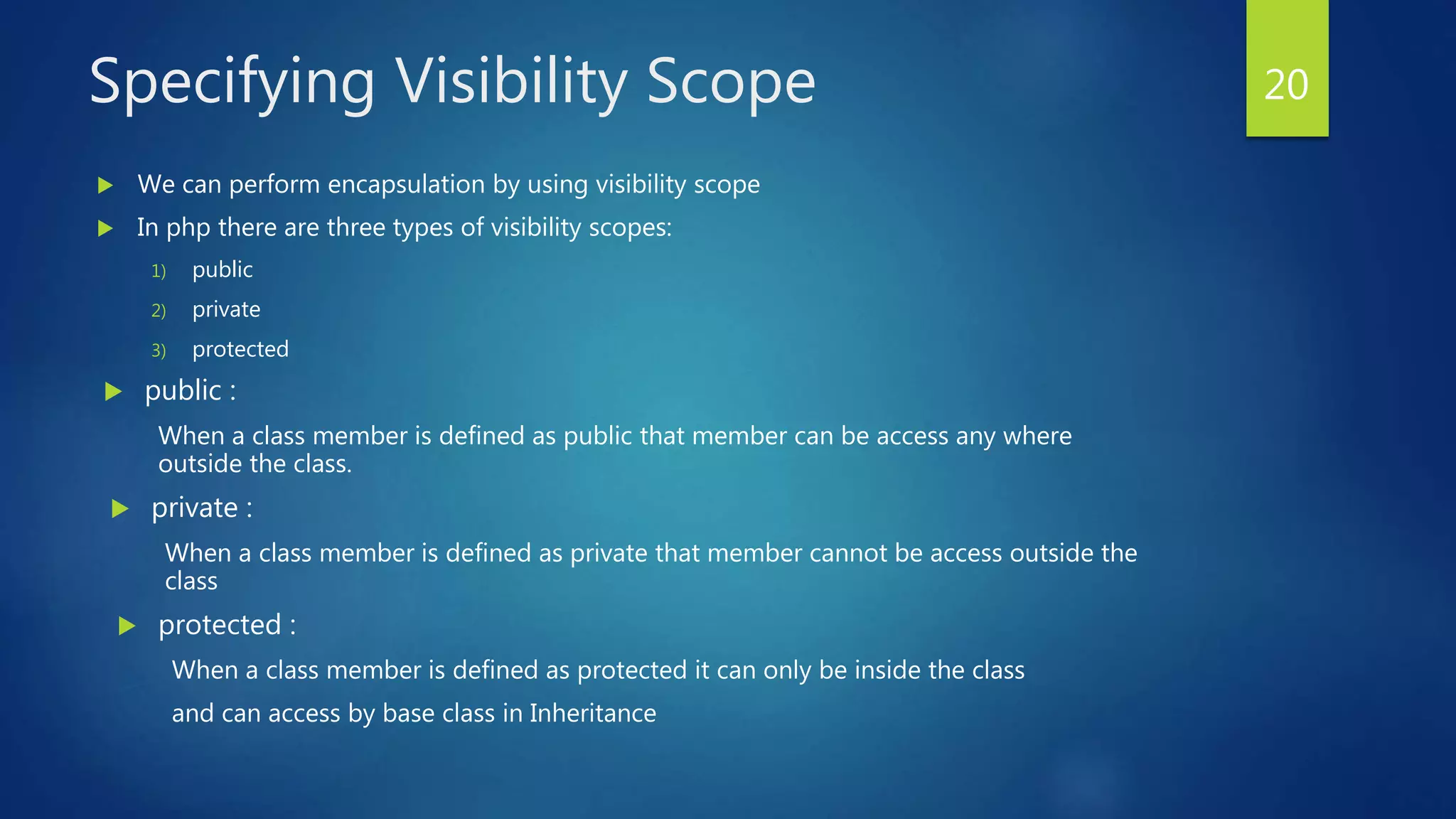 Specifying Visibility Scope

20

We can perform encapsulation by using visibility scope

In php there are three types of visibility scopes:

1) public

2) private

3) protected

public :

When a class member is defined as public that member can be access any where outside the class.

private :

When a class member is defined as private that member cannot be access outside the class

protected :

When a class member is defined as protected it can only be inside the class

and can access by base class in Inheritance